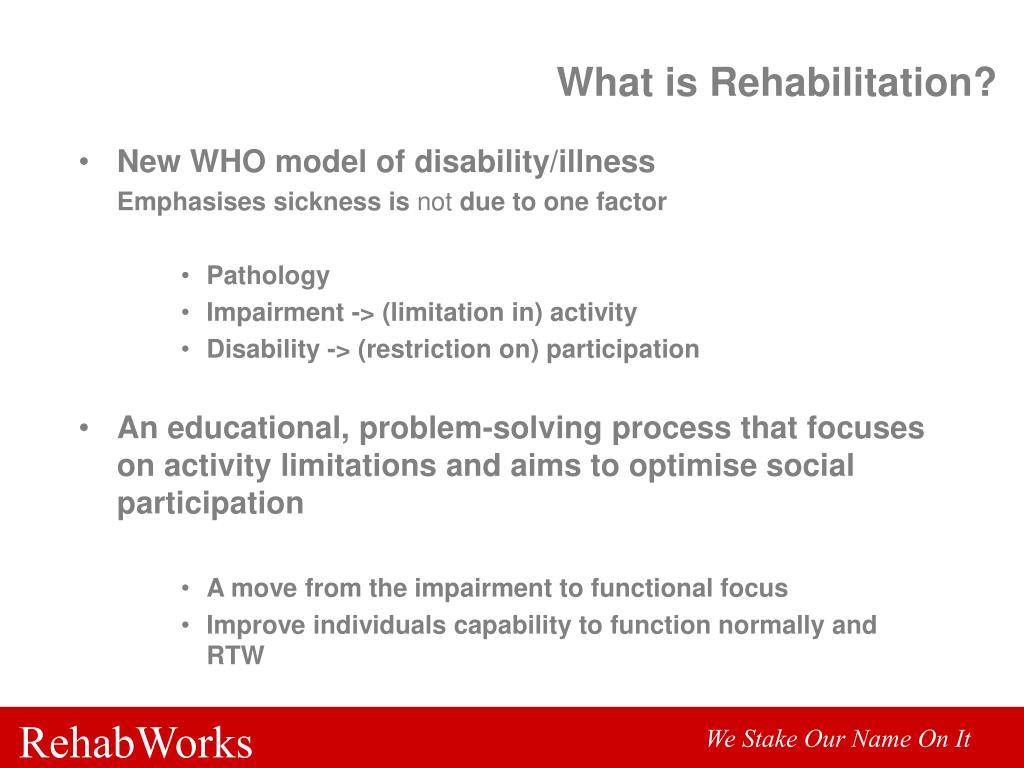 What is Rehabilitation?

• New WHO model of disability/illness
Emphasises sickness is not due to one factor

• Pathology
• Impairment -> (limitation in) activity
• Disability -> (restriction on) participation

• An educational, problem-solving process that focuses on activity limitations and aims to optimise social participation

• A move from the impairment to functional focus
• Improve individuals capability to function normally and RTW

RehabWorks

We Stake Our Name On It